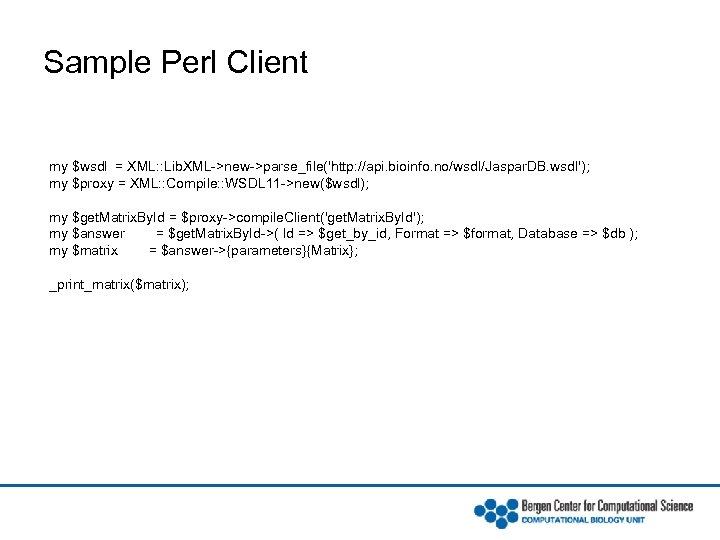 Sample Perl Client

my $wsdl = XML::LibXML->new->parse_file('http://api.bioinfo.no/wsdl/JasparDB.wsdl');
my $proxy = XML::Compile::WSDL11->new($wsdl);

my $getMatrixById = $proxy->compileClient('getMatrixById');
my $answer = $getMatrixById->( Id => $get_by_id, Format => $format, Database => $db );
my $matrix = $answer->{parameters}{Matrix};

_print_matrix($matrix);

Bergen Center for Computational Science
COMPUTATIONAL BIOLOGY UNIT